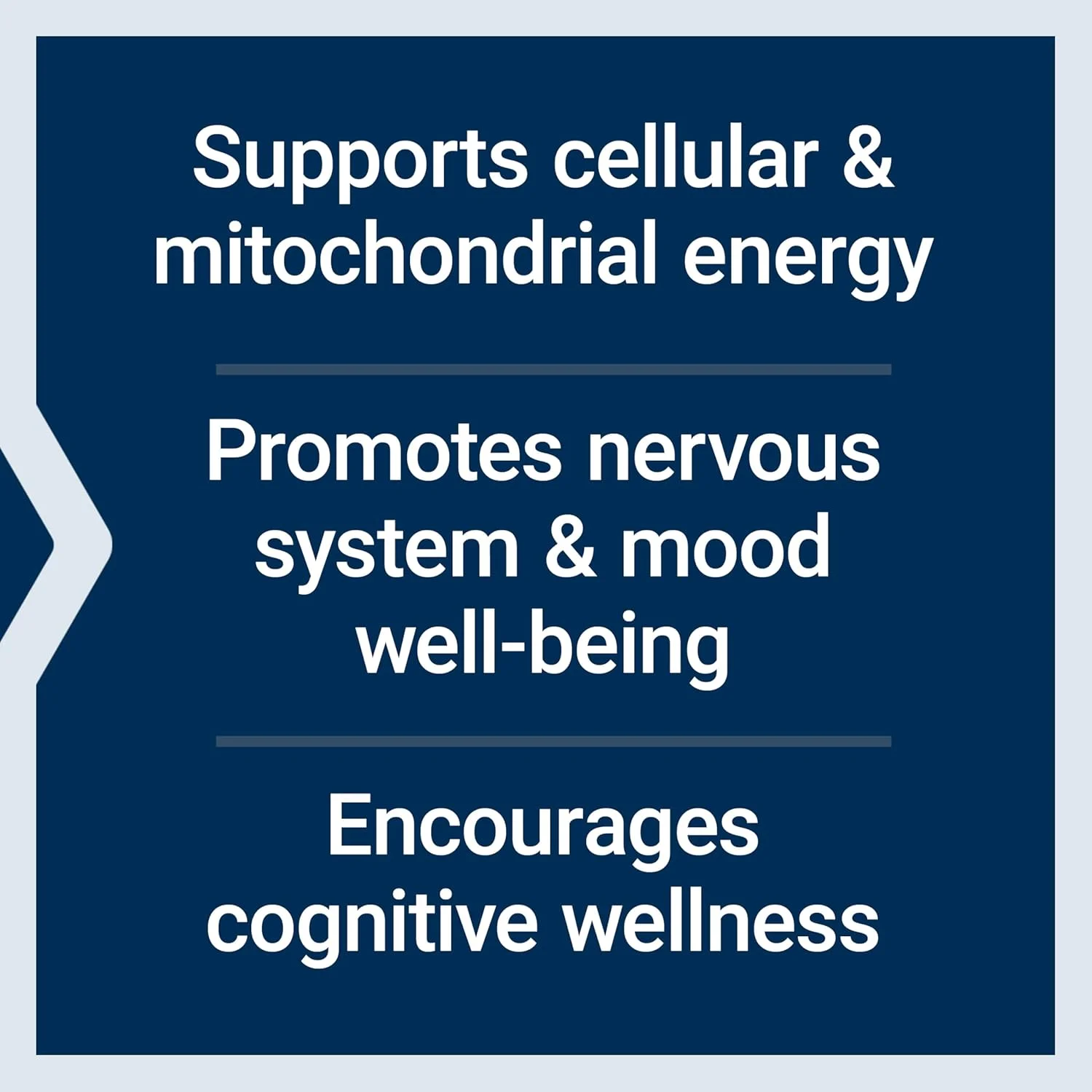 Supports cellular & mitochondrial energy

Promotes nervous system & mood well-being

Encourages cognitive wellness